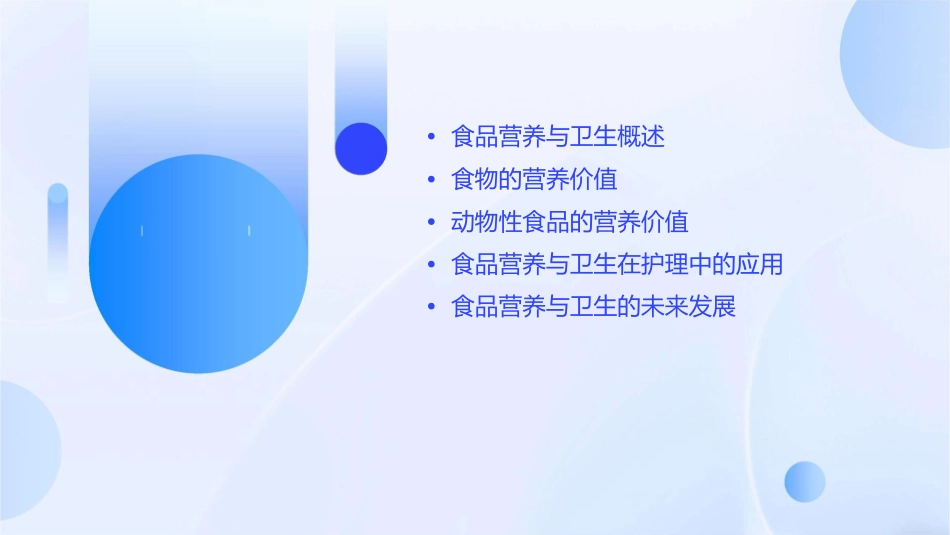 • 食品营养与卫生概述
• 食物的营养价值
• 动物性食品的营养价值
• 食品营养与卫生在护理中的应用
• 食品营养与卫生的未来发展